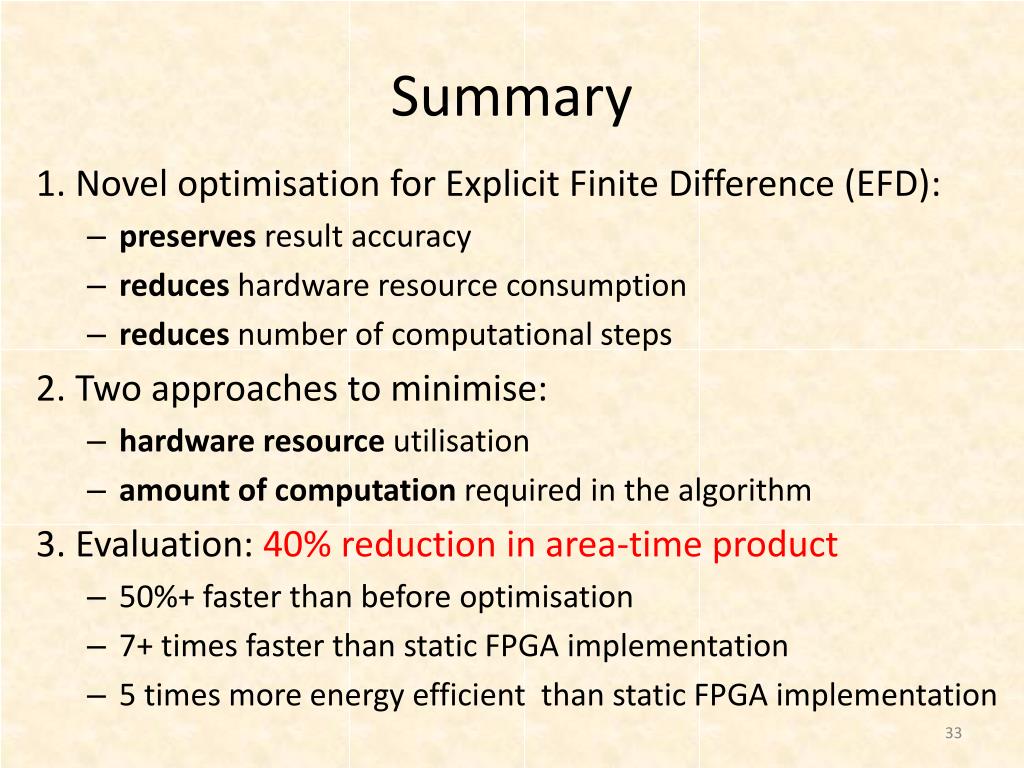 Summary

1. Novel optimisation for Explicit Finite Difference (EFD):
– preserves result accuracy
– reduces hardware resource consumption
– reduces number of computational steps

2. Two approaches to minimise:
– hardware resource utilisation
– amount of computation required in the algorithm

3. Evaluation: 40% reduction in area-time product
– 50%+ faster than before optimisation
– 7+ times faster than static FPGA implementation
– 5 times more energy efficient than static FPGA implementation

33